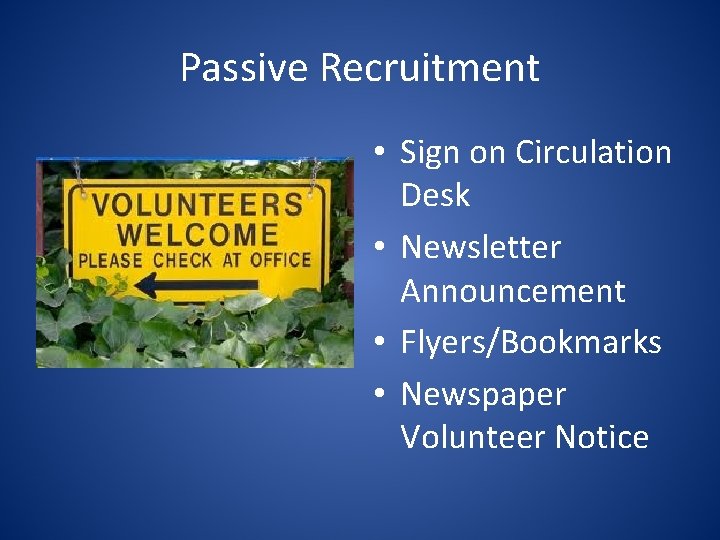 Passive Recruitment

VOLUNTEERS
WELCOME
PLEASE CHECK AT OFFICE

• Sign on Circulation Desk
• Newsletter Announcement
• Flyers/Bookmarks
• Newspaper Volunteer Notice